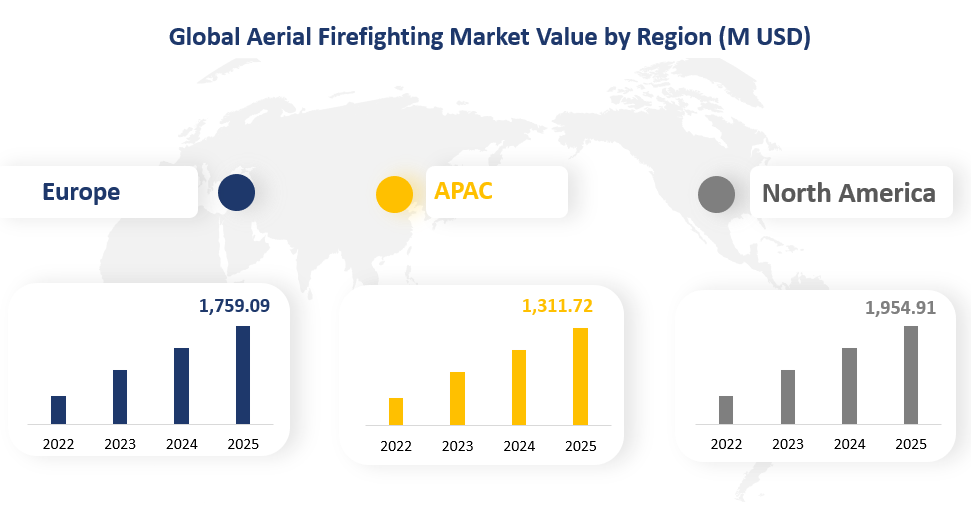 Global Aerial Firefighting Market Value by Region (M USD)

Europe

APAC

North America

1,759.09

2022 2023 2024 2025

1,311.72

2022 2023 2024 2025

1,954.91

2022 2023 2024 2025